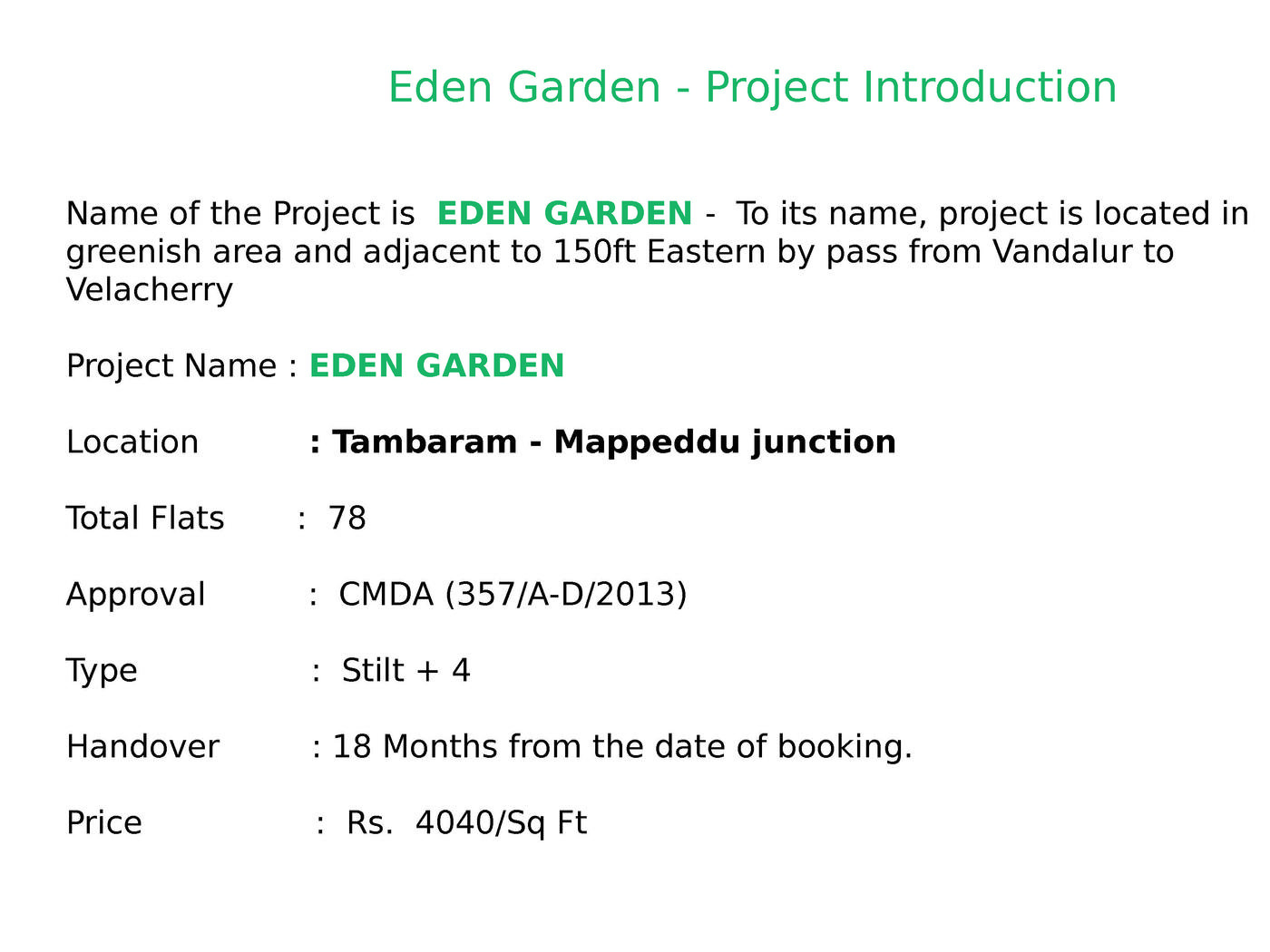 Eden Garden - Project Introduction

Name of the Project is EDEN GARDEN - To its name, project is located in greenish area and adjacent to 150ft Eastern by pass from Vandalur to Velacherry

Project Name : EDEN GARDEN

Location : Tambaram - Mappeddu junction

Total Flats : 78

Approval : CMDA (357/A-D/2013)

Type : Stilt + 4

Handover : 18 Months from the date of booking.

Price : Rs. 4040/Sq Ft